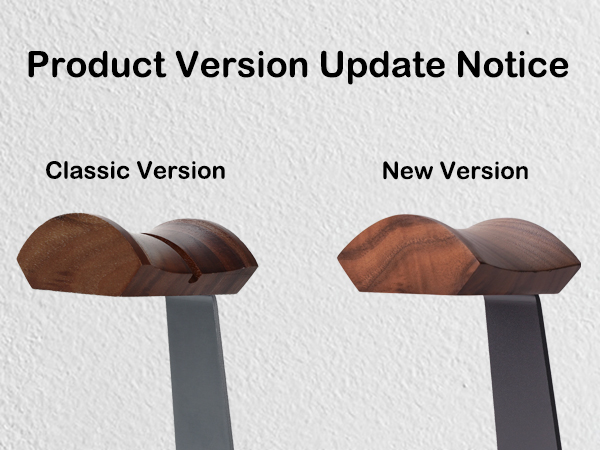 Product Version Update Notice

Classic Version

New Version